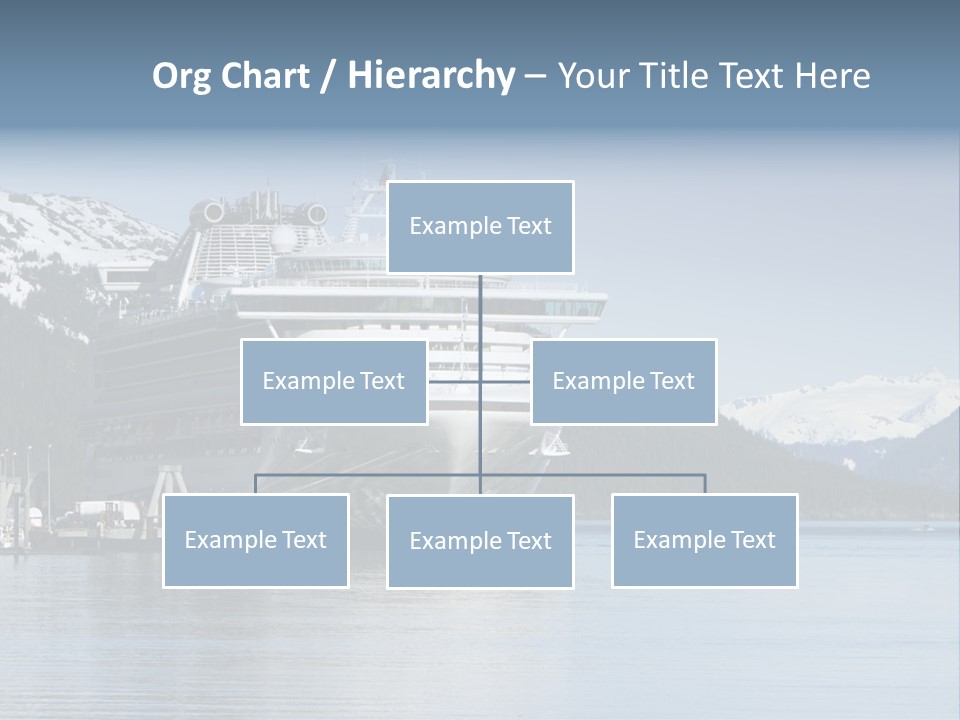 Org Chart / Hierarchy – Your Title Text Here

Example Text

Example Text

Example Text

Example Text

Example Text

Example Text